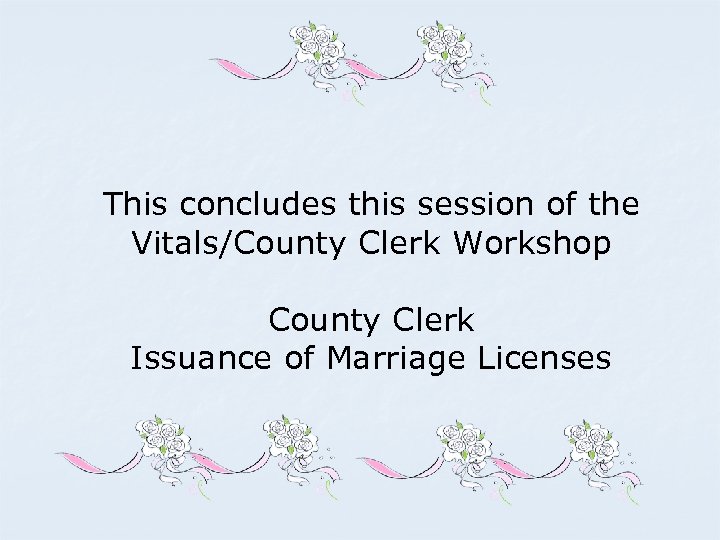 This concludes this session of the Vitals/County Clerk Workshop

County Clerk
Issuance of Marriage Licenses